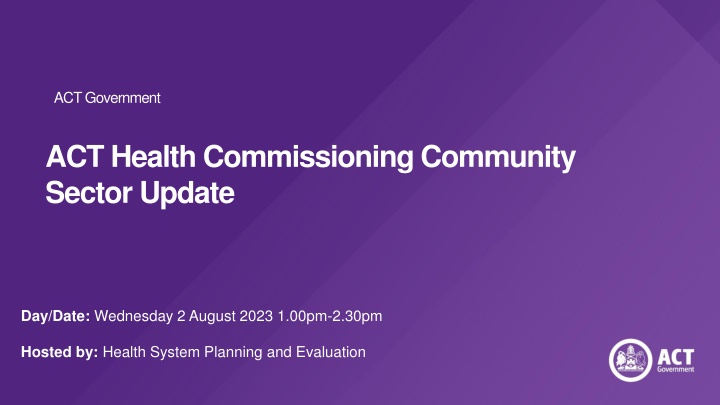 ACT Government

ACT Health Commissioning Community Sector Update

Day/Date: Wednesday 2 August 2023 1.00pm-2.30pm

Hosted by: Health System Planning and Evaluation

ACT Government